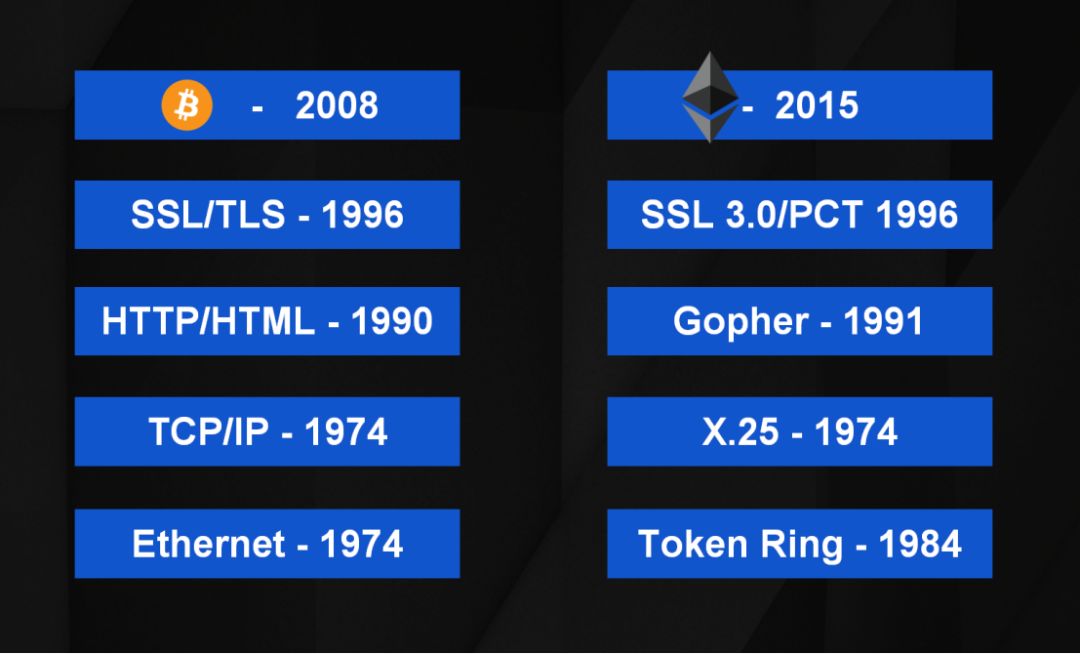 - 2008

SSL/TLS - 1996

HTTP/HTML - 1990

TCP/IP - 1974

Ethernet - 1974

- 2015

SSL 3.0/PCT 1996

Gopher - 1991

X.25 - 1974

Token Ring - 1984